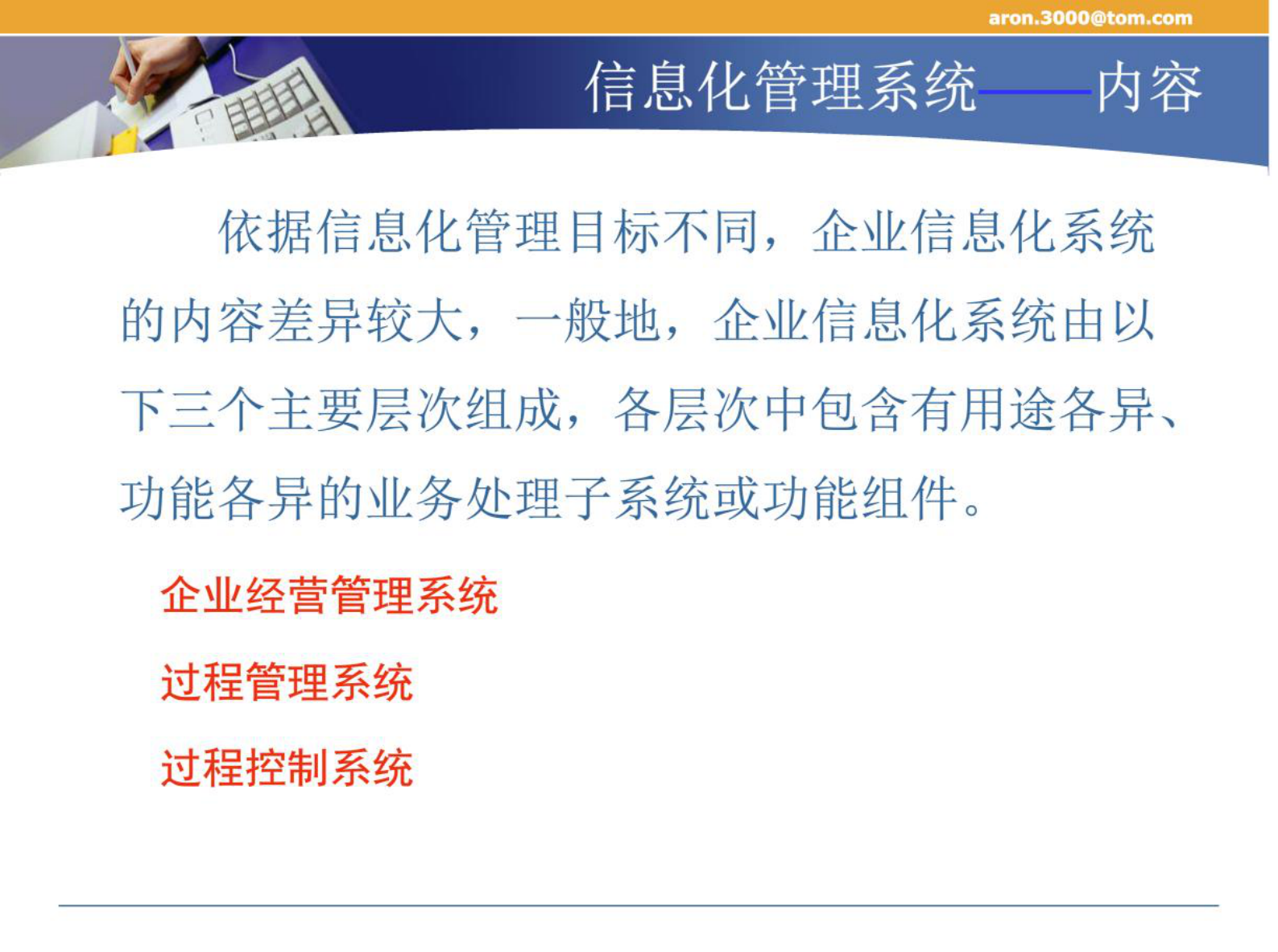 aron.3000@tom.com

信息化管理系统——内容

依据信息化管理目标不同，企业信息化系统的内容差异较大，一般地，企业信息化系统由以下三个主要层次组成，各层次中包含有用途各异、功能各异的业务处理子系统或功能组件。

企业经营管理系统

过程管理系统

过程控制系统